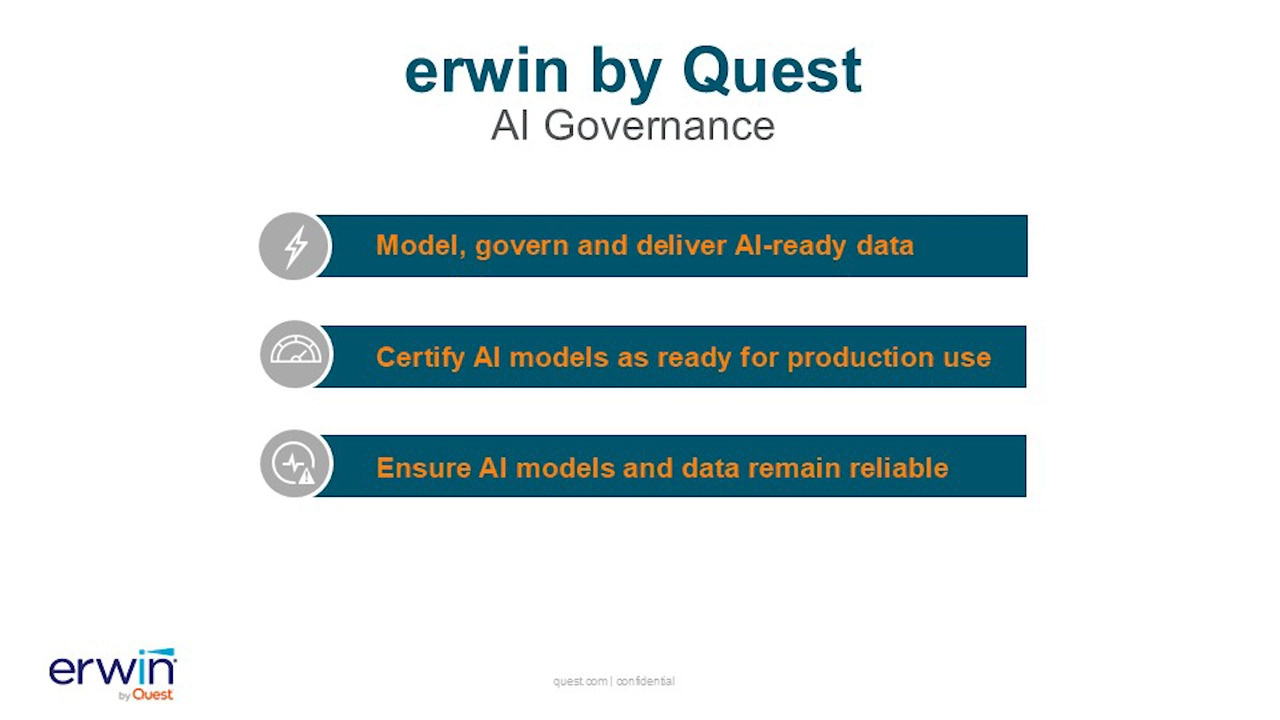 erwin by Quest
AI Governance

Model, govern and deliver AI-ready data

Certify AI models as ready for production use

Ensure AI models and data remain reliable

erwin
by Quest

quest.com | confidential